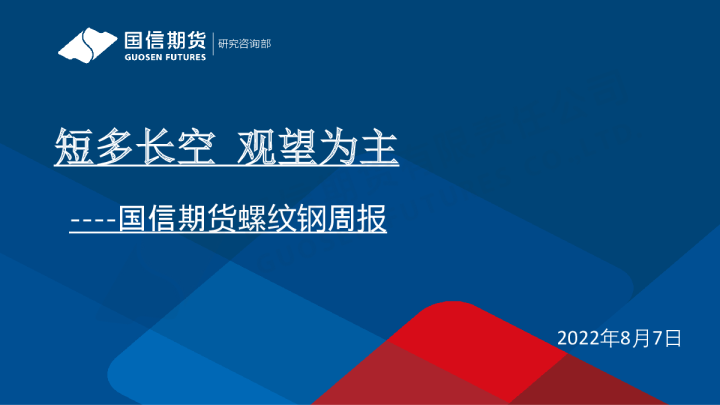 国信期货
GUOSEN FUTURES
研究咨询部

短多长空 观望为主

----国信期货螺纹钢周报

2022年8月7日